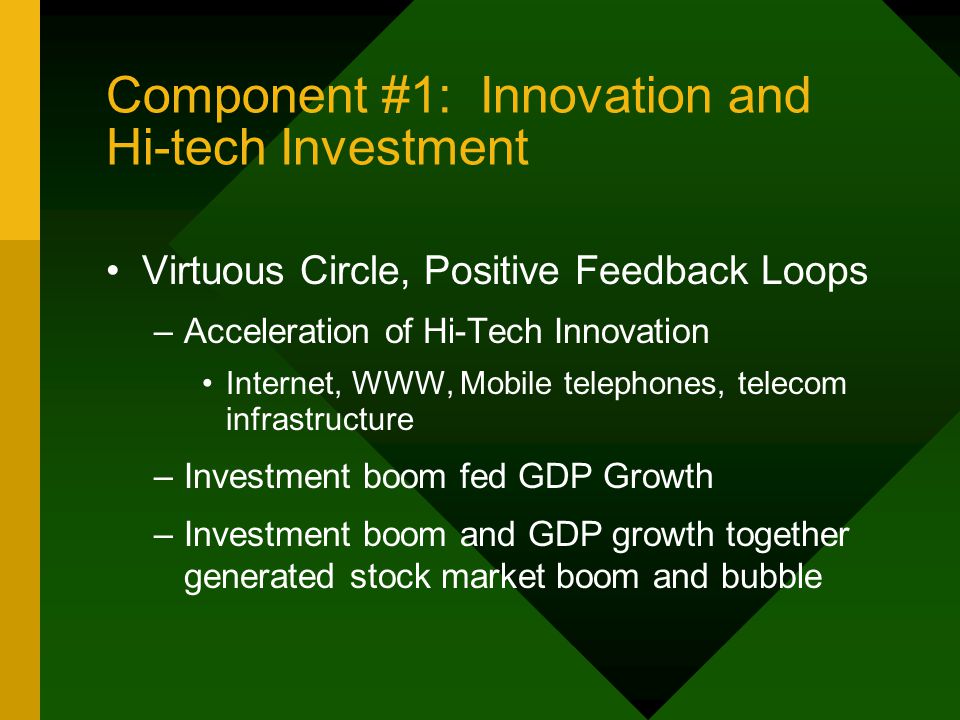 Component #1: Innovation and Hi-tech Investment

• Virtuous Circle, Positive Feedback Loops

– Acceleration of Hi-Tech Innovation

• Internet, WWW, Mobile telephones, telecom infrastructure

– Investment boom fed GDP Growth

– Investment boom and GDP growth together generated stock market boom and bubble